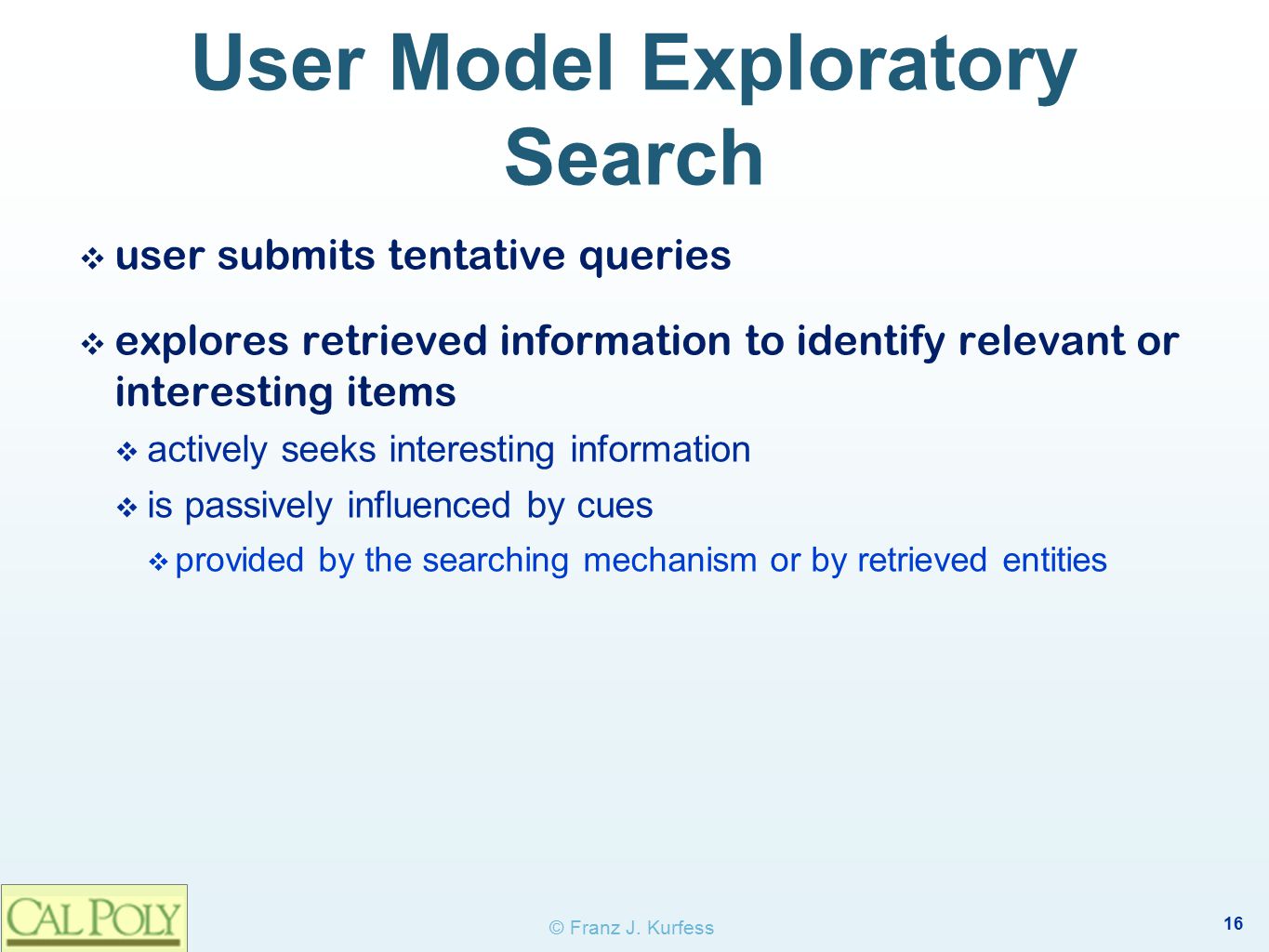 User Model Exploratory Search

❖ user submits tentative queries

❖ explores retrieved information to identify relevant or interesting items

❖ actively seeks interesting information

❖ is passively influenced by cues

❖ provided by the searching mechanism or by retrieved entities

CAL POLY

© Franz J. Kurfess

16